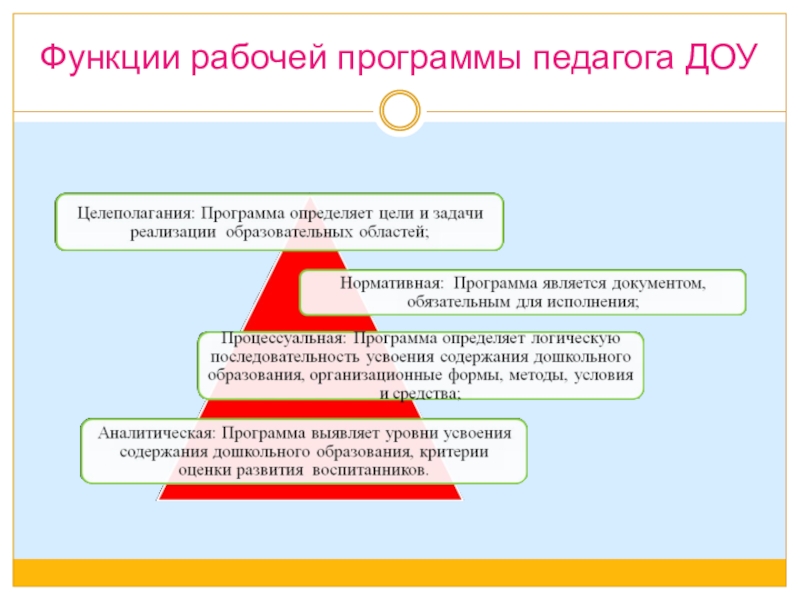 Функции рабочей программы педагога ДОУ

Целеполагания: Программа определяет цели и задачи реализации образовательных областей;

Нормативная: Программа является документом, обязательным для исполнения;

Процессуальная: Программа определяет логическую последовательность усвоения содержания дошкольного образования, организационные формы, методы, условия и средства;

Аналитическая: Программа выявляет уровни усвоения содержания дошкольного образования, критерии оценки развития воспитанников.